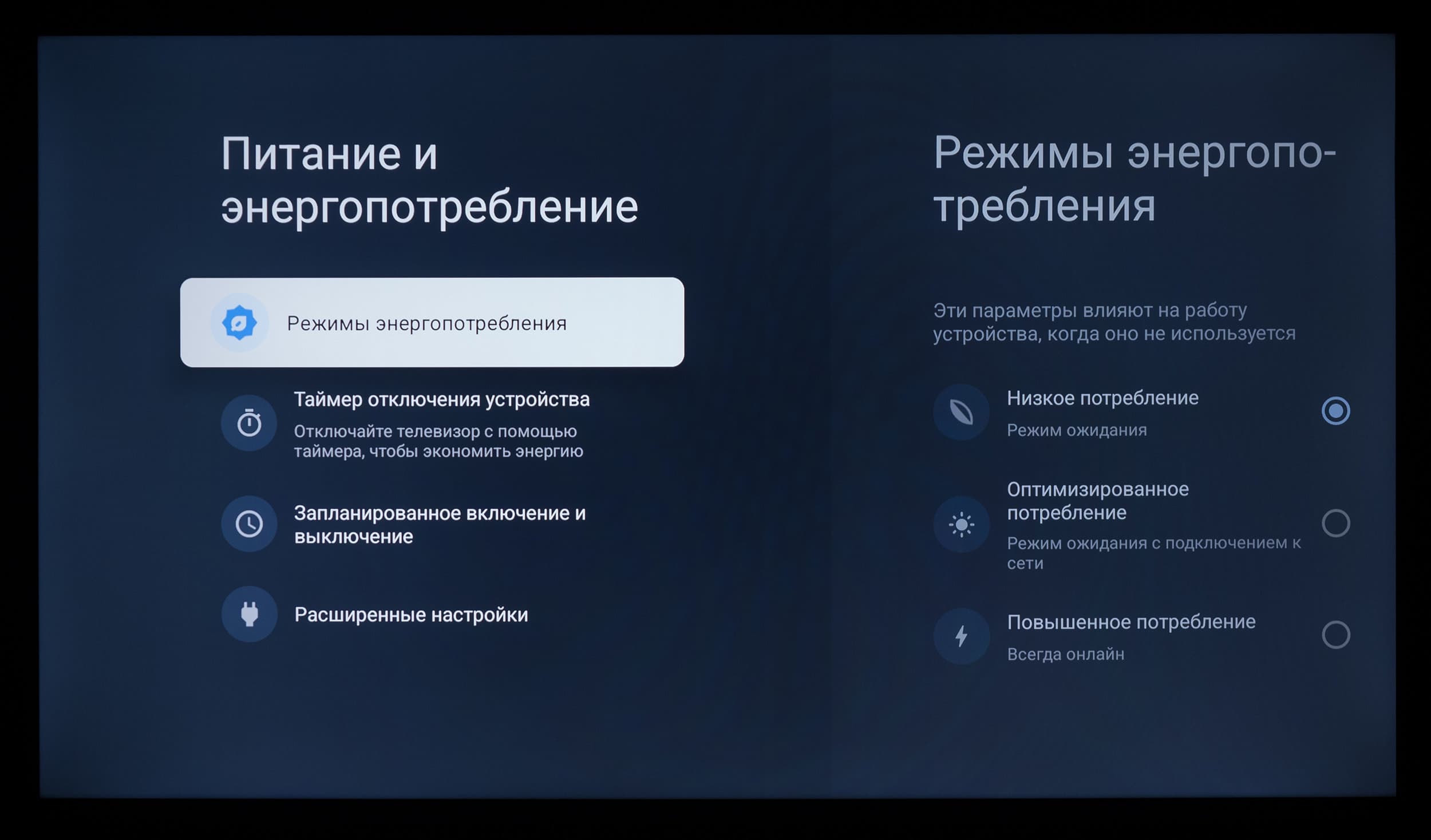 Питание и энергопотребление

Режимы энергопотребления

Таймер отключения устройства
Отключайте телевизор с помощью таймера, чтобы экономить энергию

Запланированное включение и выключение

Расширенные настройки

Режимы энергопотребления

Эти параметры влияют на работу устройства, когда оно не используется

Низкое потребление
Режим ожидания

Оптимизированное потребление
Режим ожидания с подключением к сети

Повышенное потребление
Всегда онлайн